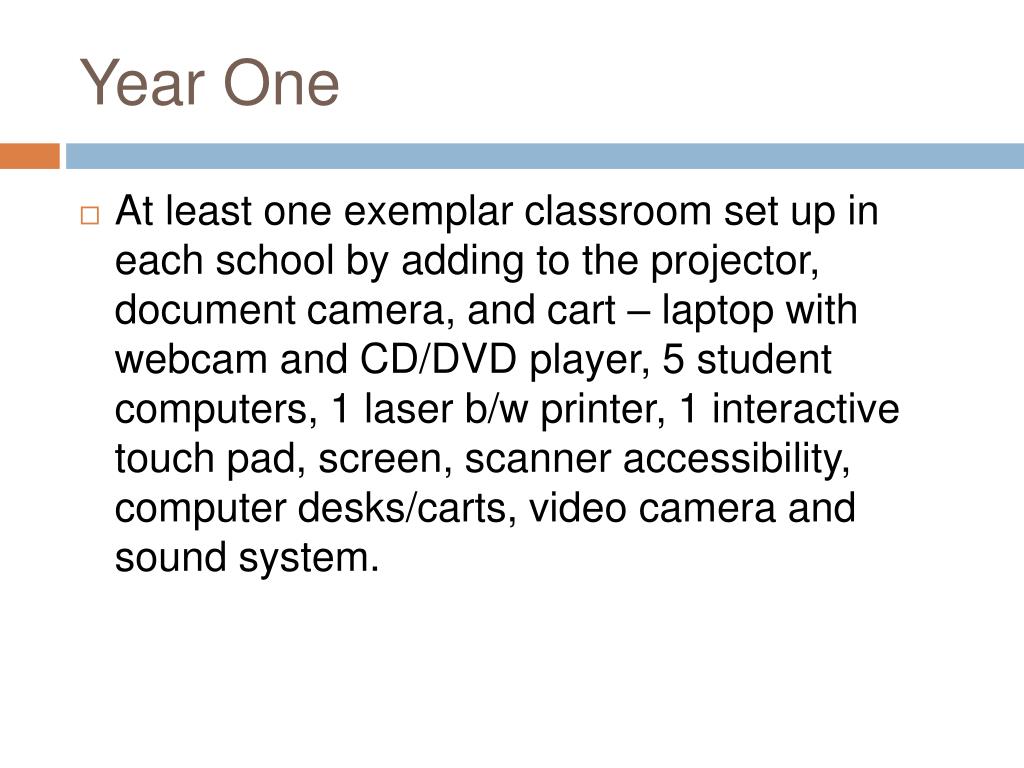 Year One

At least one exemplar classroom set up in each school by adding to the projector, document camera, and cart – laptop with webcam and CD/DVD player, 5 student computers, 1 laser b/w printer, 1 interactive touch pad, screen, scanner accessibility, computer desks/carts, video camera and sound system.